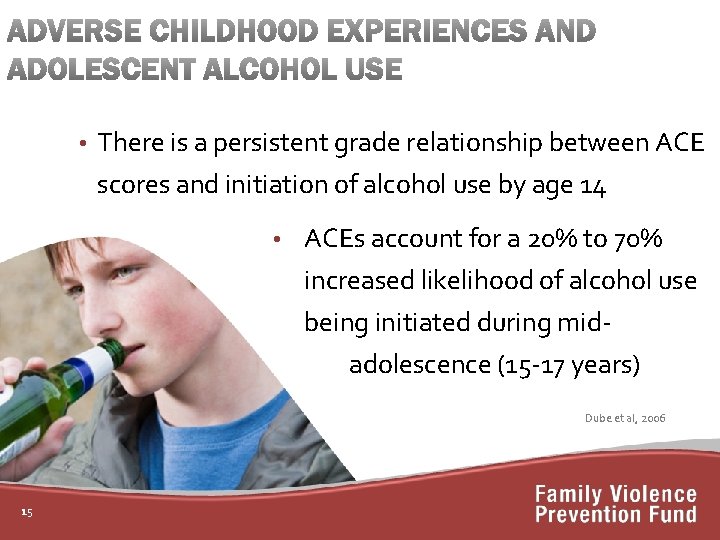 ADVERSE CHILDHOOD EXPERIENCES AND ADOLESCENT ALCOHOL USE

• There is a persistent grade relationship between ACE scores and initiation of alcohol use by age 14

• ACEs account for a 20% to 70% increased likelihood of alcohol use being initiated during mid-adolescence (15-17 years)

Dube et al, 2006

15

Family Violence Prevention Fund